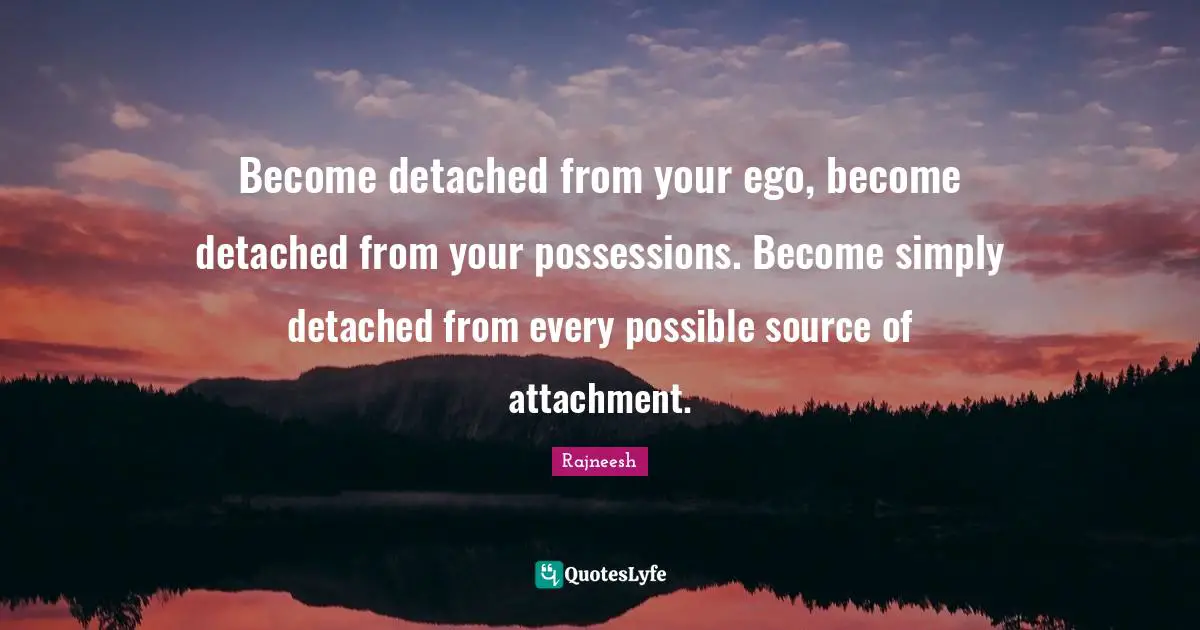 Become detached from your ego, become detached from your possessions. Become simply detached from every possible source of attachment.

Rajneesh

QuotesLyfe